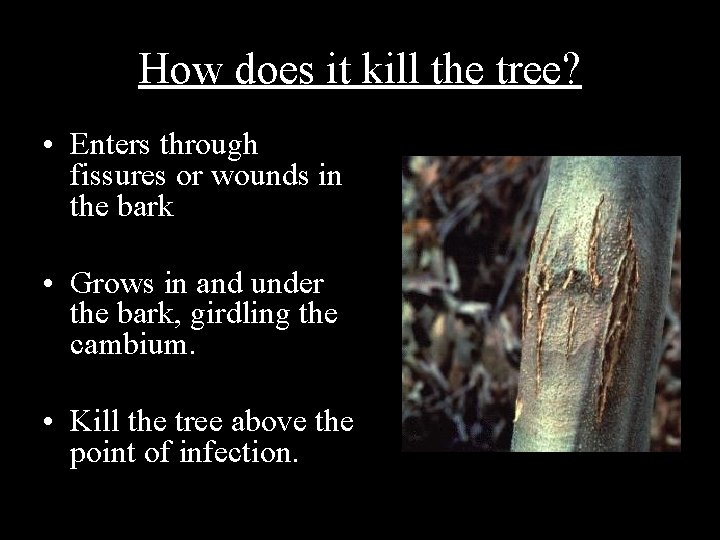 How does it kill the tree?

• Enters through fissures or wounds in the bark

• Grows in and under the bark, girdling the cambium.

• Kill the tree above the point of infection.